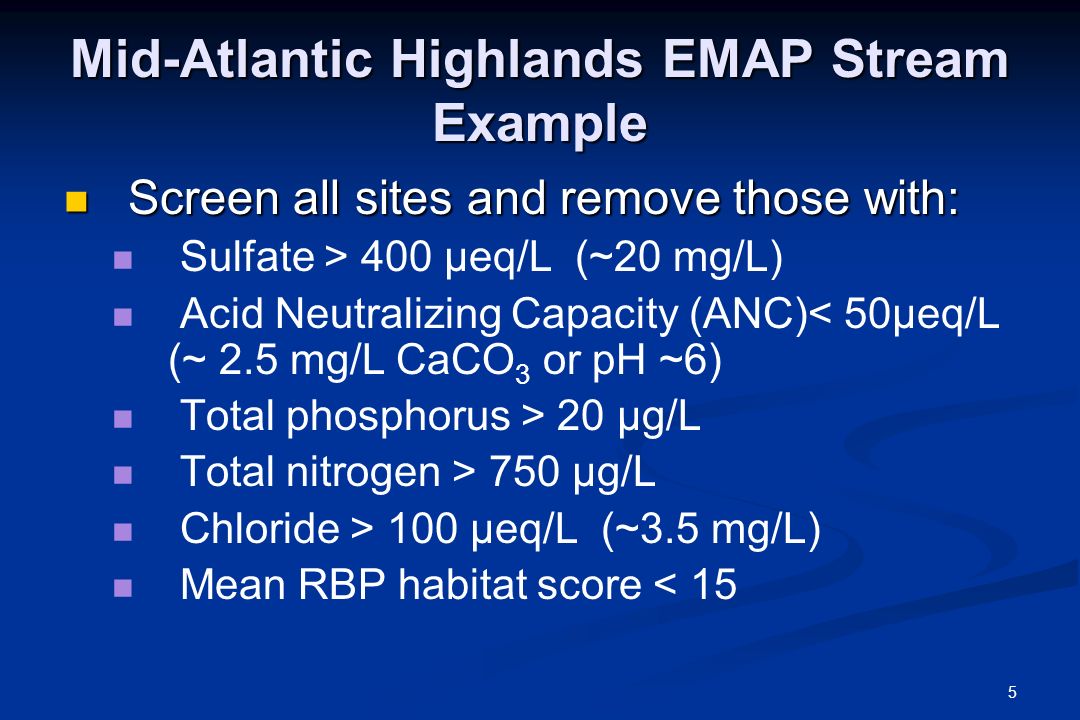 Mid-Atlantic Highlands EMAP Stream Example

Screen all sites and remove those with:

Sulfate > 400 µeq/L (~20 mg/L)

Acid Neutralizing Capacity (ANC)< 50µeq/L (~ 2.5 mg/L $CaCO_3$ or pH ~6)

Total phosphorus > 20 µg/L

Total nitrogen > 750 µg/L

Chloride > 100 µeq/L (~3.5 mg/L)

Mean RBP habitat score < 15

5